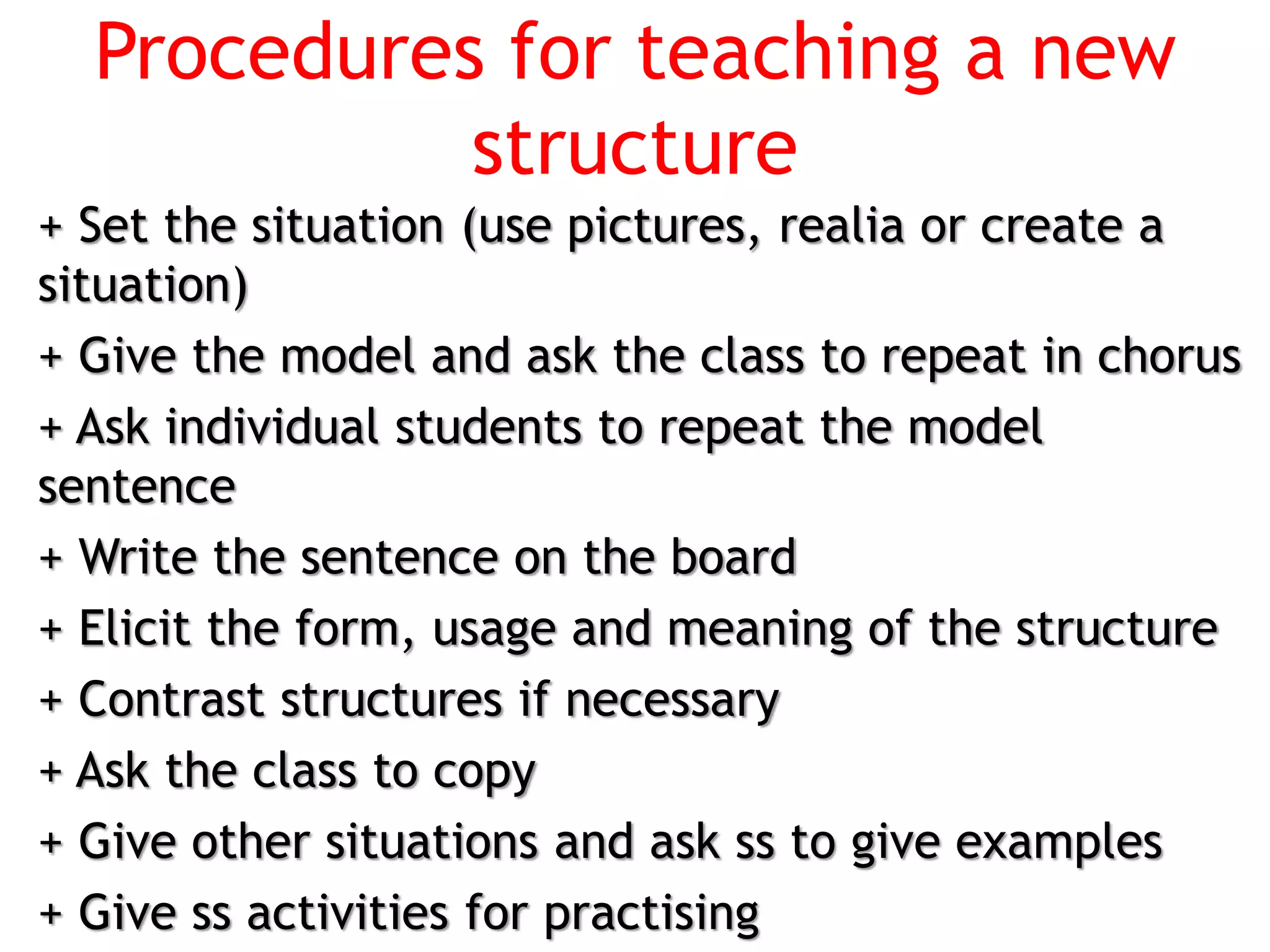 Procedures for teaching a new structure

+ Set the situation (use pictures, realia or create a situation)

+ Give the model and ask the class to repeat in chorus

+ Ask individual students to repeat the model sentence

+ Write the sentence on the board

+ Elicit the form, usage and meaning of the structure

+ Contrast structures if necessary

+ Ask the class to copy

+ Give other situations and ask ss to give examples

+ Give ss activities for practising